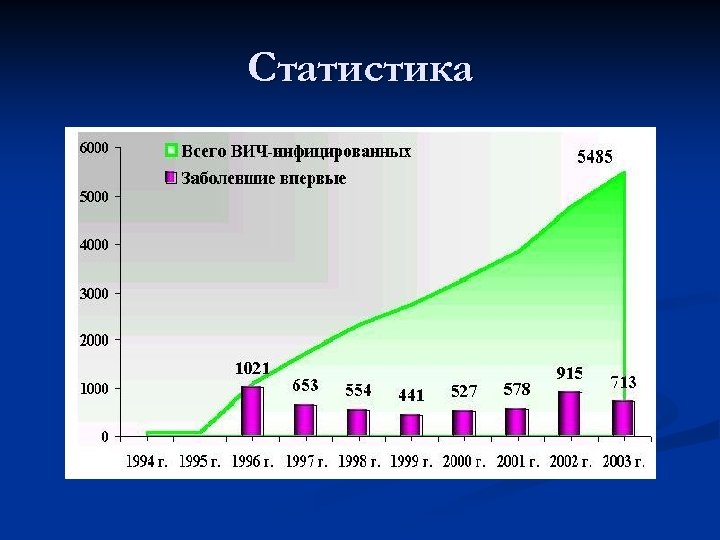 Статистика

Всего ВИЧ-инфицированных
Заболевшие впервые

6000
5000
4000
3000
2000
1000
0

5485
1021
653
554
441
527
578
915
713

1994 г. 1995 г. 1996 г. 1997 г. 1998 г. 1999 г. 2000 г. 2001 г. 2002 г. 2003 г.